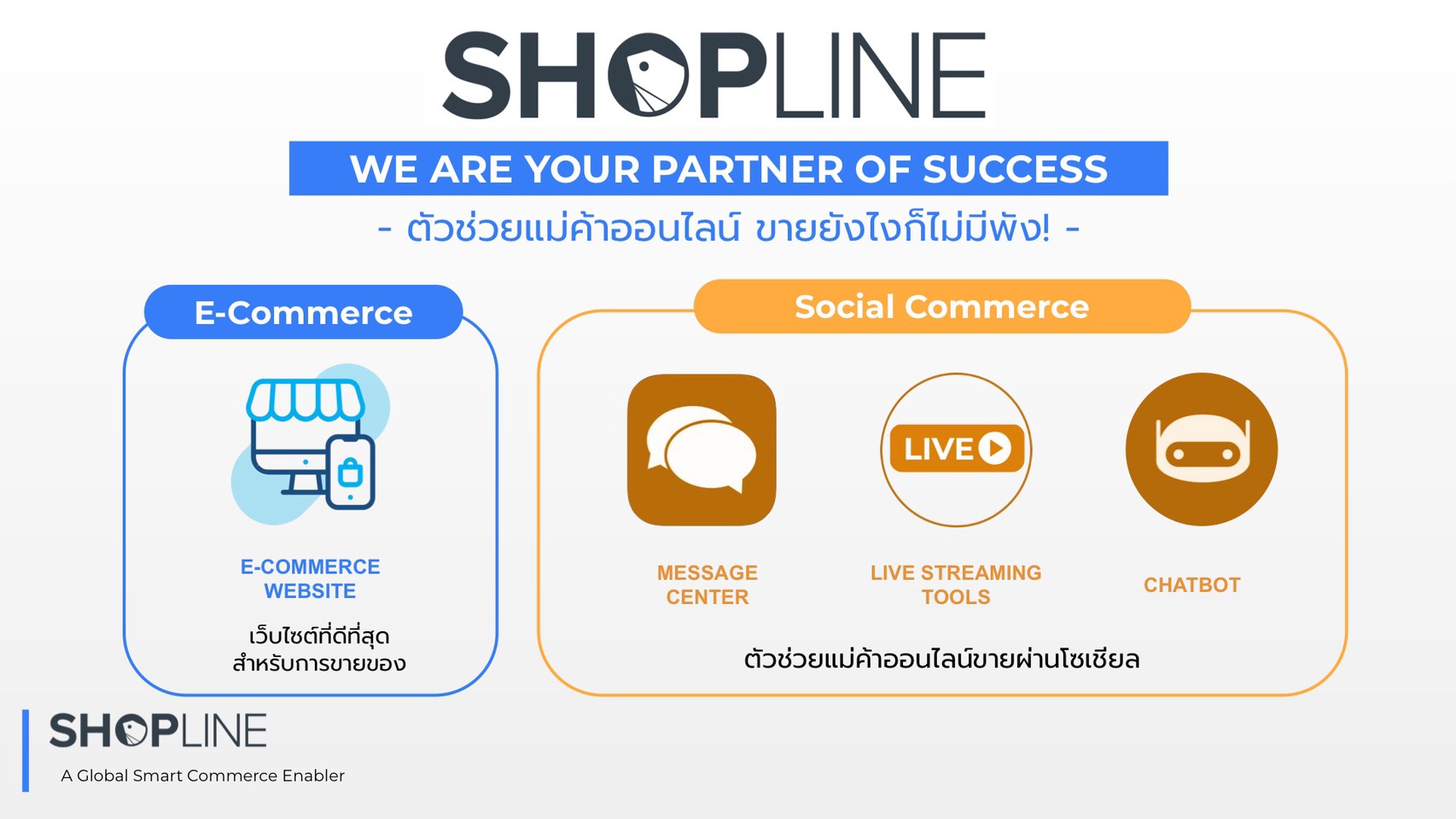 SHOPLINE

WE ARE YOUR PARTNER OF SUCCESS

- ตัวช่วยแม่ค้าออนไลน์ ขายยังไงก็ไม่มีพัง! -

E-Commerce

E-COMMERCE WEBSITE

เว็บไซต์ที่ดีที่สุด สำหรับการขายของ

Social Commerce

LIVE

MESSAGE CENTER

LIVE STREAMING TOOLS

CHATBOT

ตัวช่วยแม่ค้าออนไลน์ขายผ่านโซเชียล

SHOPLINE

A Global Smart Commerce Enabler